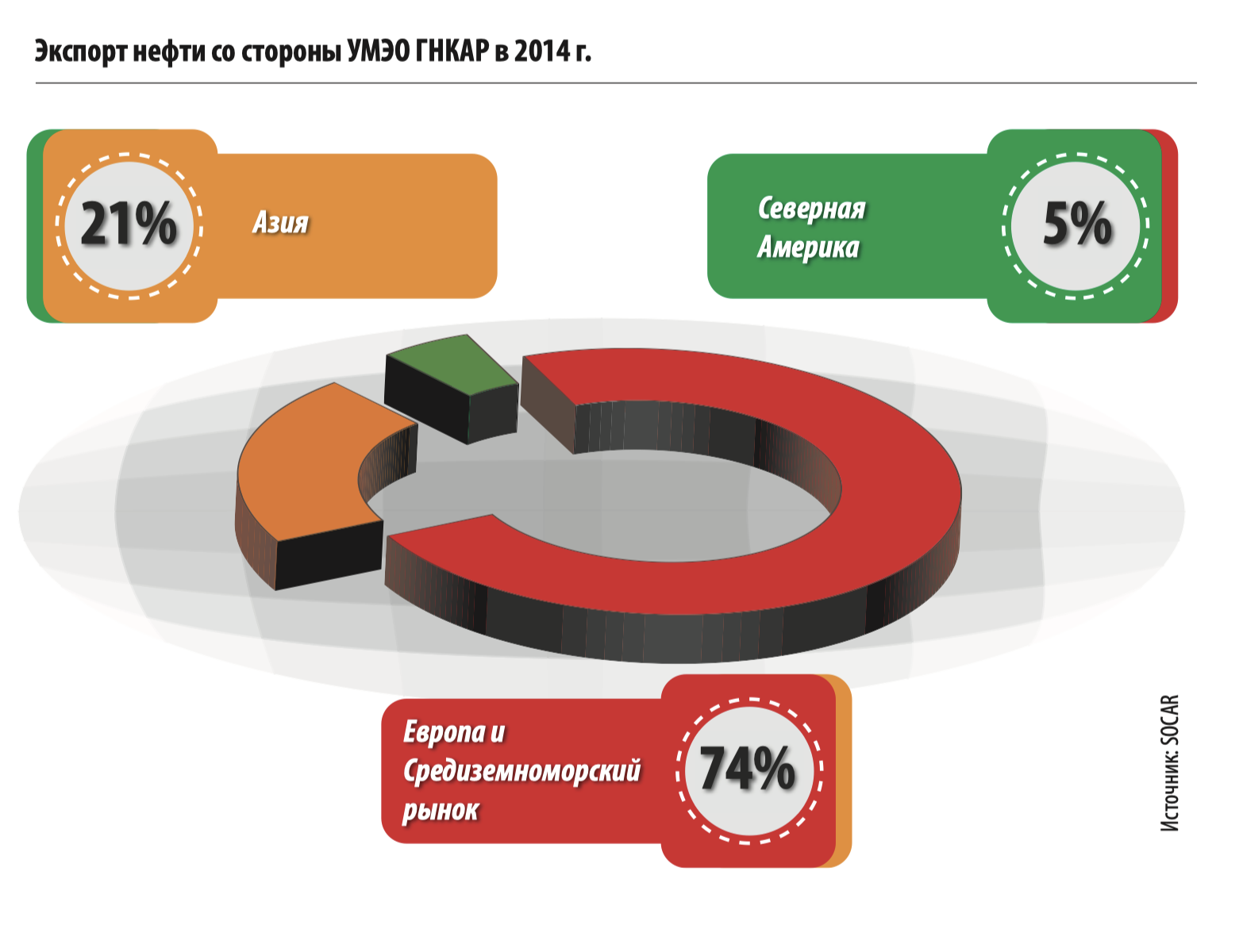 Экспорт нефти со стороны УМЭО ГНКАР в 2014 г.

21% Азия

Северная Америка 5%

Европа и Средиземноморский рынок 74%

Источник: SOCAR